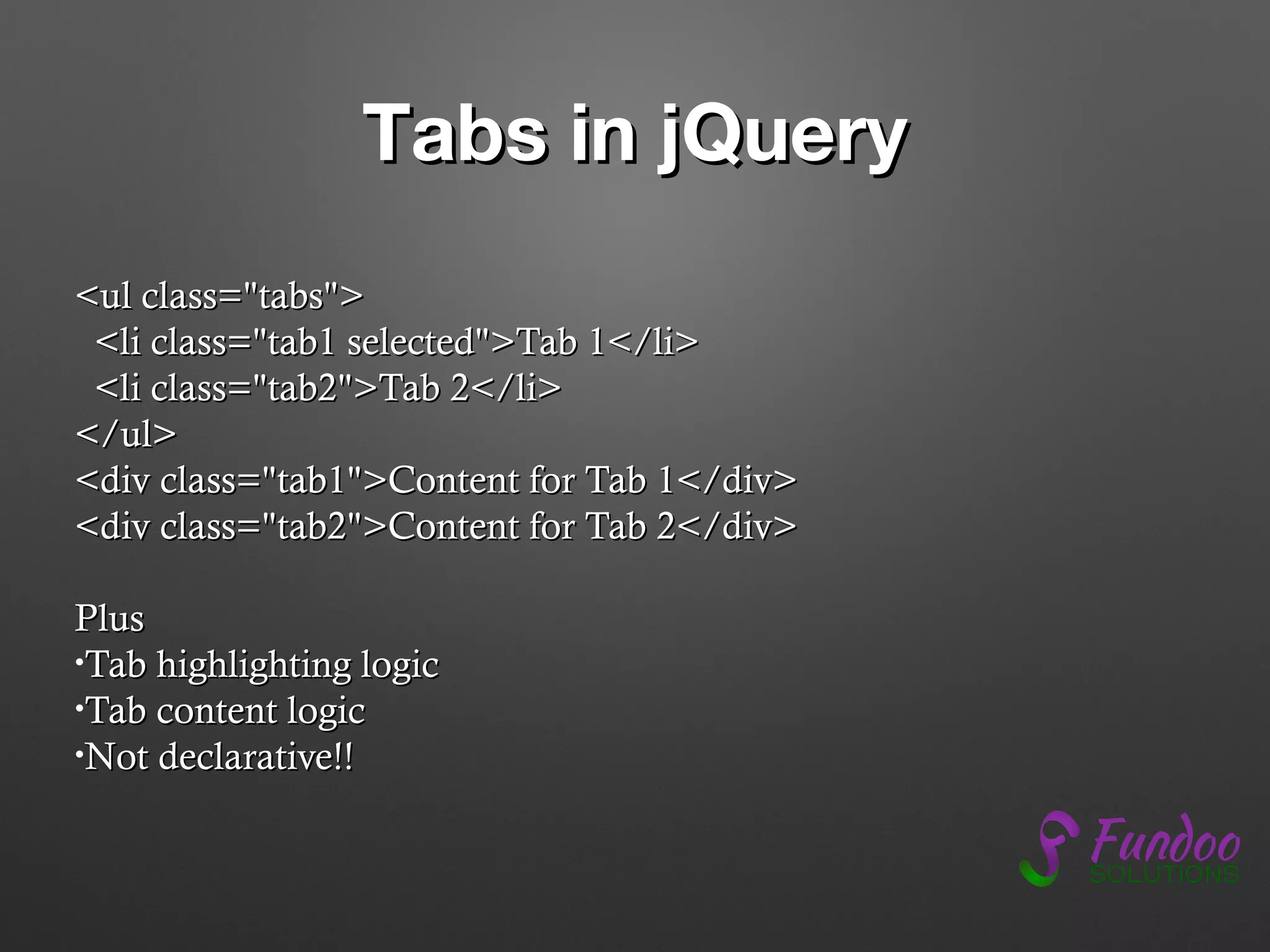 Tabs in jQuery

<ul class="tabs">
  <li class="tab1 selected">Tab 1</li>
  <li class="tab2">Tab 2</li>
</ul>
<div class="tab1">Content for Tab 1</div>
<div class="tab2">Content for Tab 2</div>

Plus
•Tab highlighting logic
•Tab content logic
•Not declarative!!

Fundoo SOLUTIONS